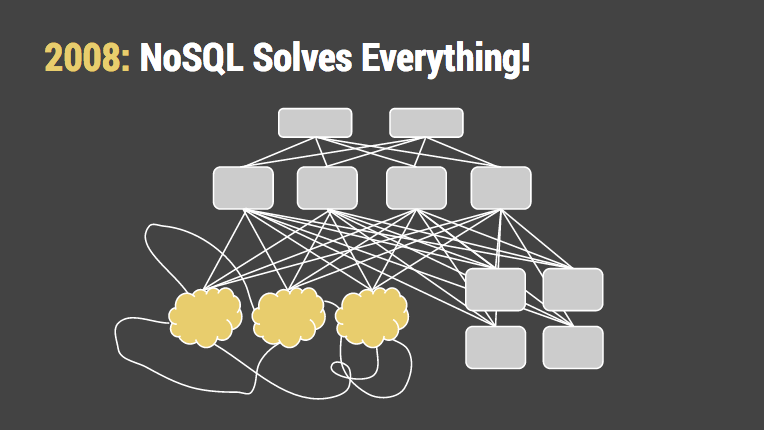 2008: NoSQL Solves Everything!